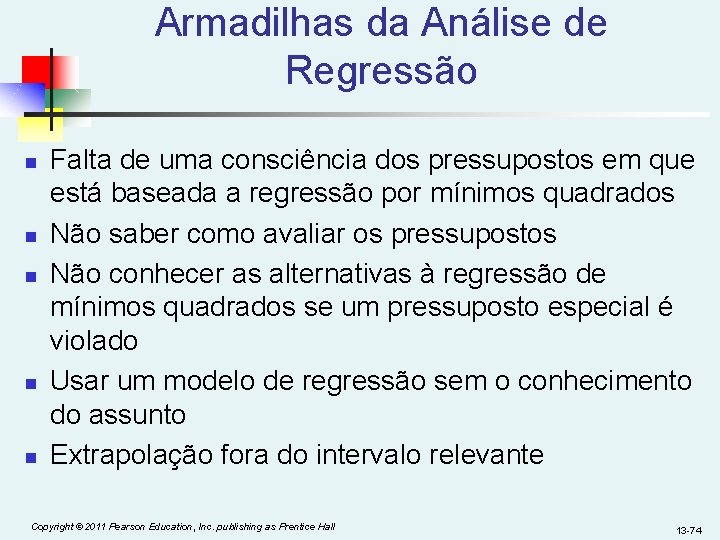 Armadilhas da Análise de Regressão

- Falta de uma consciência dos pressupostos em que está baseada a regressão por mínimos quadrados
- Não saber como avaliar os pressupostos
- Não conhecer as alternativas à regressão de mínimos quadrados se um pressuposto especial é violado
- Usar um modelo de regressão sem o conhecimento do assunto
- Extrapolação fora do intervalo relevante

Copyright © 2011 Pearson Education, Inc. publishing as Prentice Hall

13-74